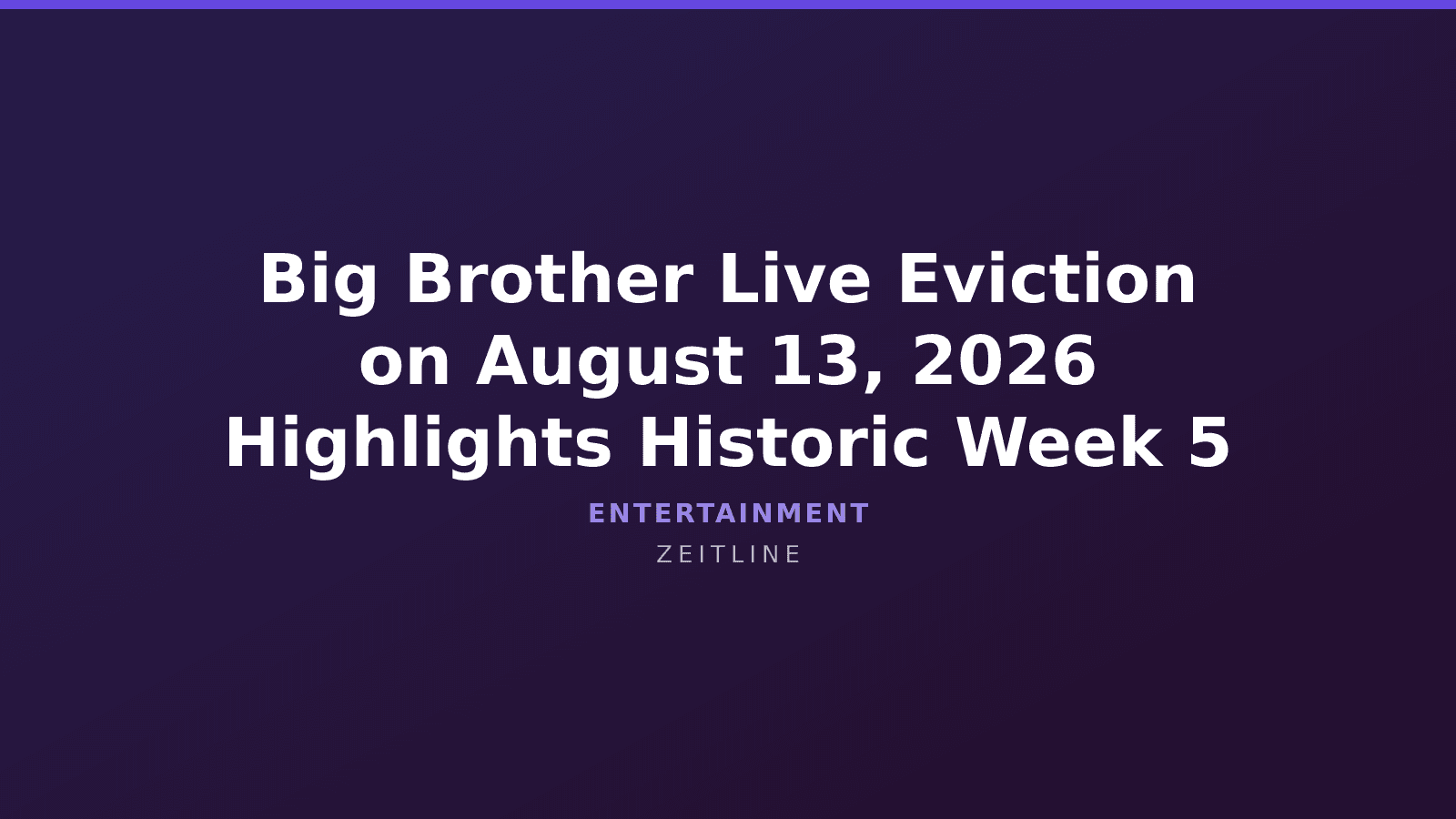 Big Brother Live Eviction on August 13, 2026 Highlights Historic Week 5

ENTERTAINMENT

ZEITLINE